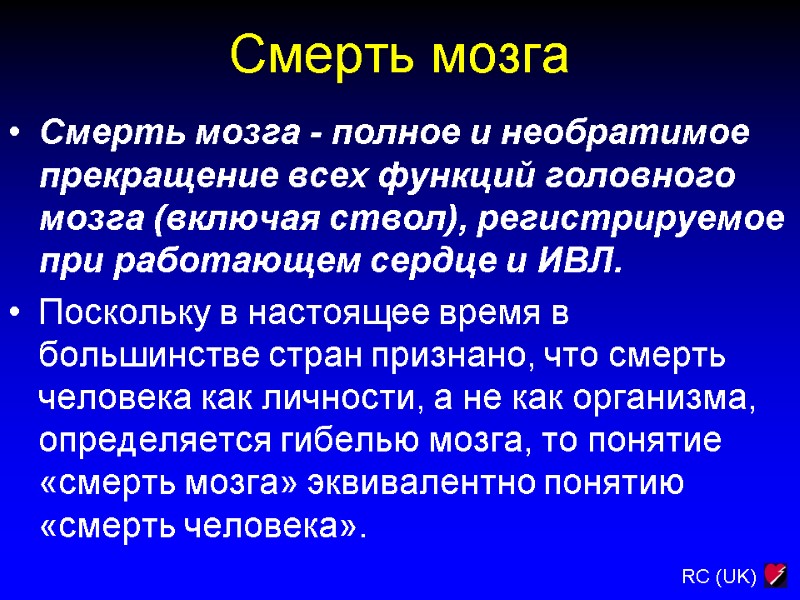 Смерть мозга

• Смерть мозга - полное и необратимое прекращение всех функций головного мозга (включая ствол), регистрируемое при работающем сердце и ИВЛ.

• Поскольку в настоящее время в большинстве стран признано, что смерть человека как личности, а не как организма, определяется гибелью мозга, то понятие «смерть мозга» эквивалентно понятию «смерть человека».

RC (UK)